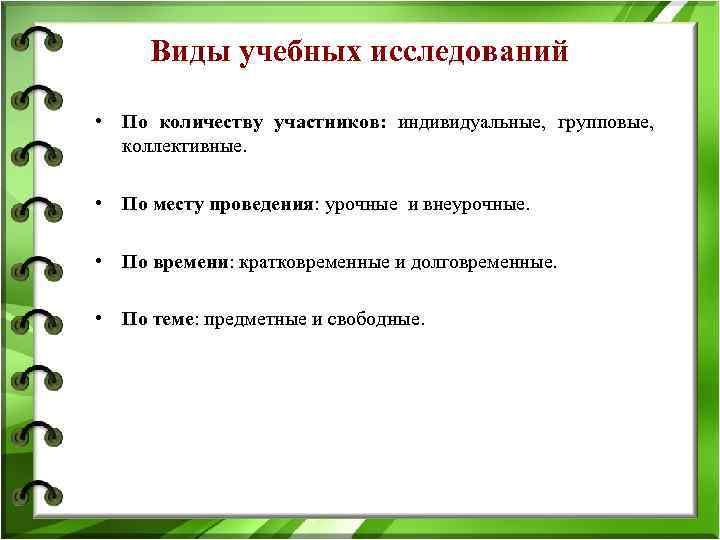 Виды учебных исследований

• По количеству участников: индивидуальные, групповые, коллективные.

• По месту проведения: урочные и внеурочные.

• По времени: кратковременные и долговременные.

• По теме: предметные и свободные.